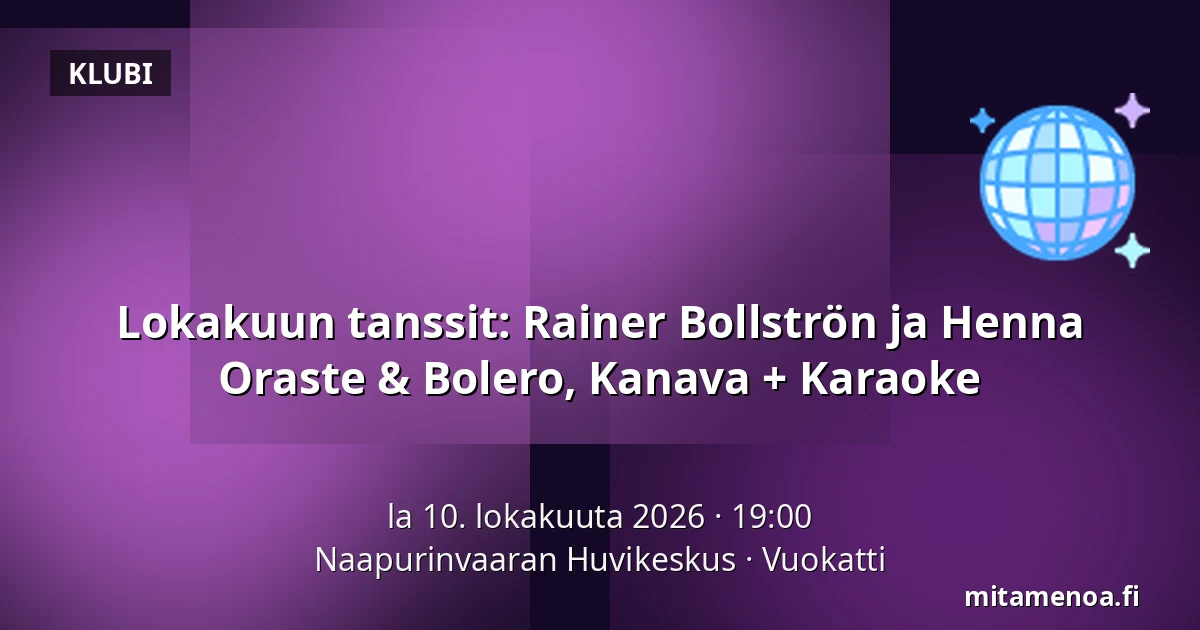 KLUBI

Lokakuun tanssit: Rainer Bollströn ja Henna Oraste & Bolero, Kanava + Karaoke

la 10. lokakuuta 2026 · 19:00
Naapurinvaaran Huvikeskus · Vuokatti

mitamenoa.fi